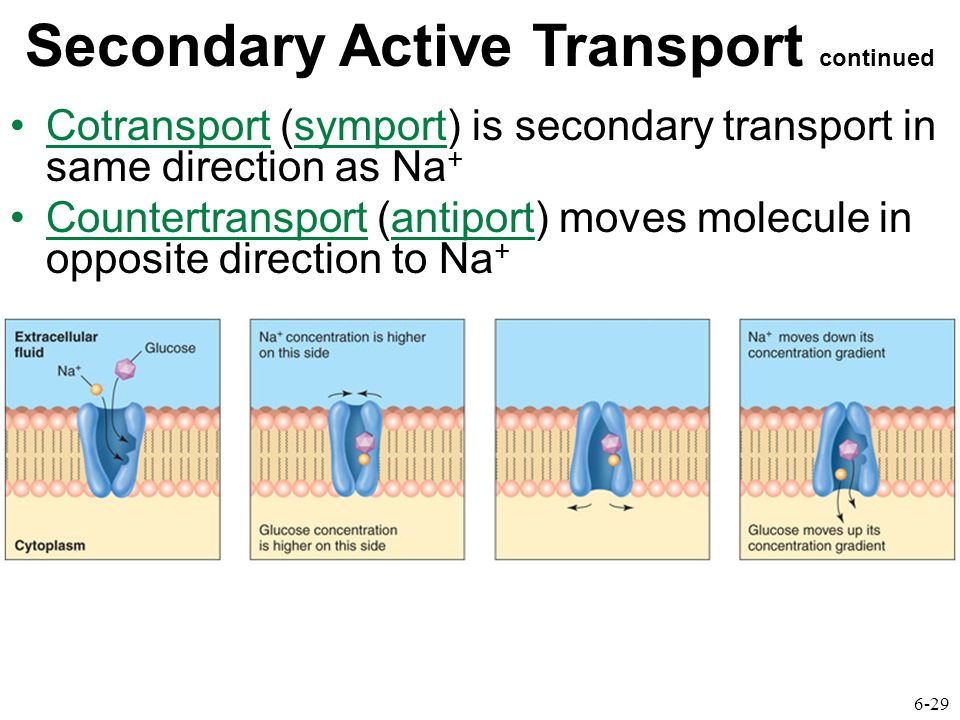 Secondary Active Transport continued

• Cotransport (symport) is secondary transport in same direction as $Na^+$

• Countertransport (antiport) moves molecule in opposite direction to $Na^+$

Extracellular fluid

$Na^+$

Glucose

Cytoplasm

$Na^+$ concentration is higher on this side

Glucose concentration is higher on this side

$Na^+$ moves down its concentration gradient

Glucose moves up its concentration gradient

6-29